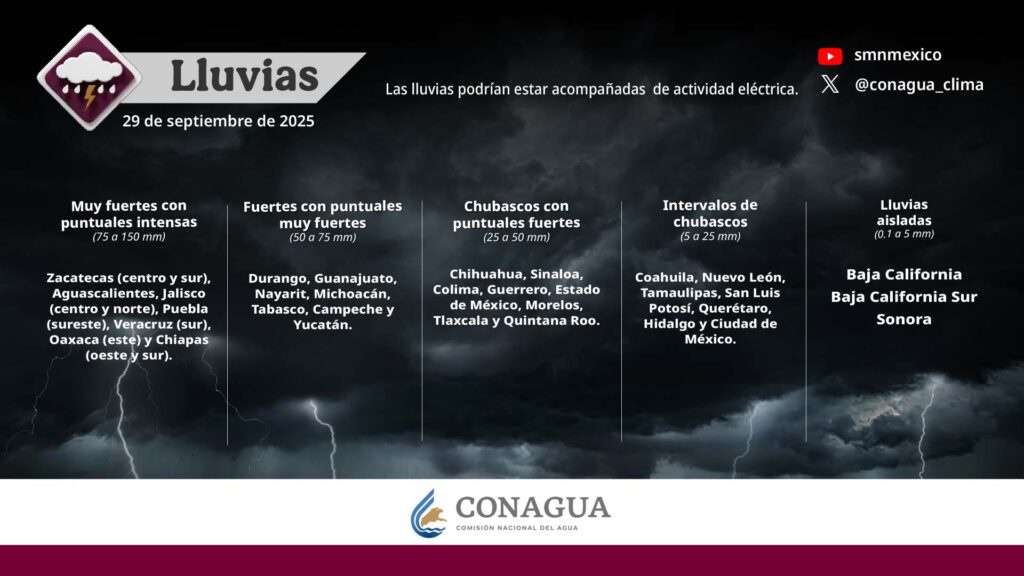 Lluvias
29 de septiembre de 2025

Las lluvias podrían estar acompañadas de actividad eléctrica.

smnmexico
@conagua_clima

Muy fuertes con puntuales intensas
(75 a 150 mm)

Zacatecas (centro y sur), Aguascalientes, Jalisco (centro y norte), Puebla (sureste), Veracruz (sur), Oaxaca (este) y Chiapas (oeste y sur).

Fuertes con puntuales muy fuertes
(50 a 75 mm)

Durango, Guanajuato, Nayarit, Michoacán, Tabasco, Campeche y Yucatán.

Chubascos con puntuales fuertes
(25 a 50 mm)

Chihuahua, Sinaloa, Colima, Guerrero, Estado de México, Morelos, Tlaxcala y Quintana Roo.

Intervalos de chubascos
(5 a 25 mm)

Coahuila, Nuevo León, Tamaulipas, San Luis Potosí, Querétaro, Hidalgo y Ciudad de México.

Lluvias aisladas
(0.1 a 5 mm)

Baja California
Baja California Sur
Sonora

CONAGUA
COMISIÓN NACIONAL DEL AGUA